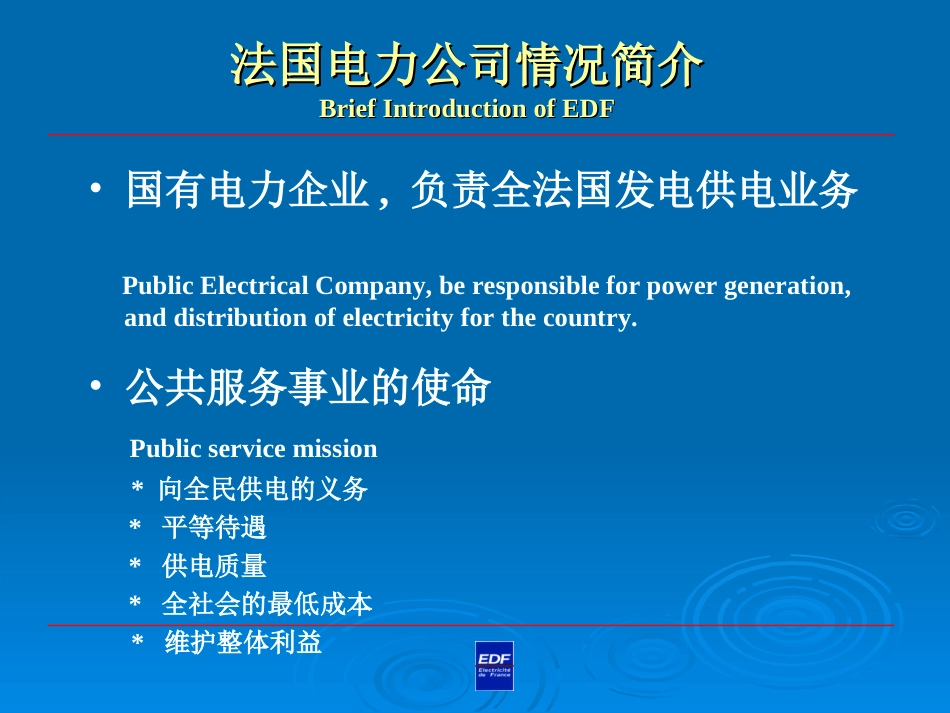 法国电力公司情况简介
Brief Introduction of EDF

• 国有电力企业，负责全法国发电供电业务

Public Electrical Company, be responsible for power generation, and distribution of electricity for the country.

• 公共服务事业的使命

Public service mission
＊ 向全民供电的义务
＊ 平等待遇
＊ 供电质量
＊ 全社会的最低成本
＊ 维护整体利益

EDF
Electricité de France